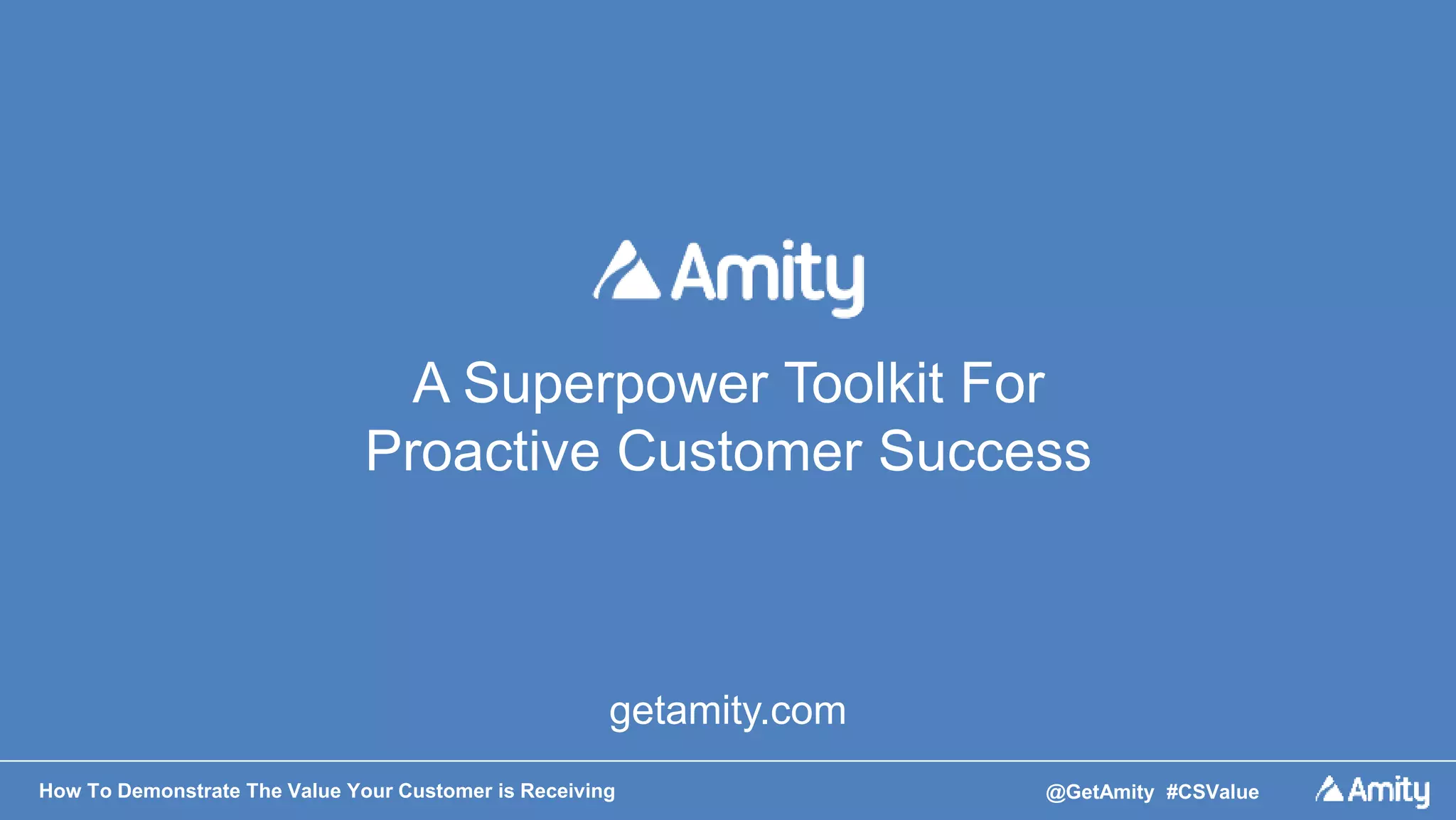 Amity

A Superpower Toolkit For Proactive Customer Success

getamity.com

How To Demonstrate The Value Your Customer is Receiving

@GetAmity #CSValue

Amity